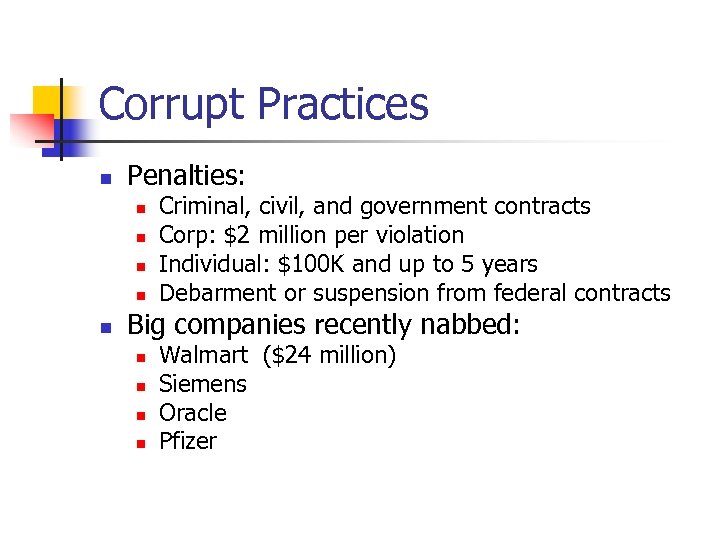 Corrupt Practices

- Penalties:
  - Criminal, civil, and government contracts
  - Corp: \$2 million per violation
  - Individual: \$100K and up to 5 years
  - Debarment or suspension from federal contracts
- Big companies recently nabbed:
  - Walmart (\$24 million)
  - Siemens
  - Oracle
  - Pfizer